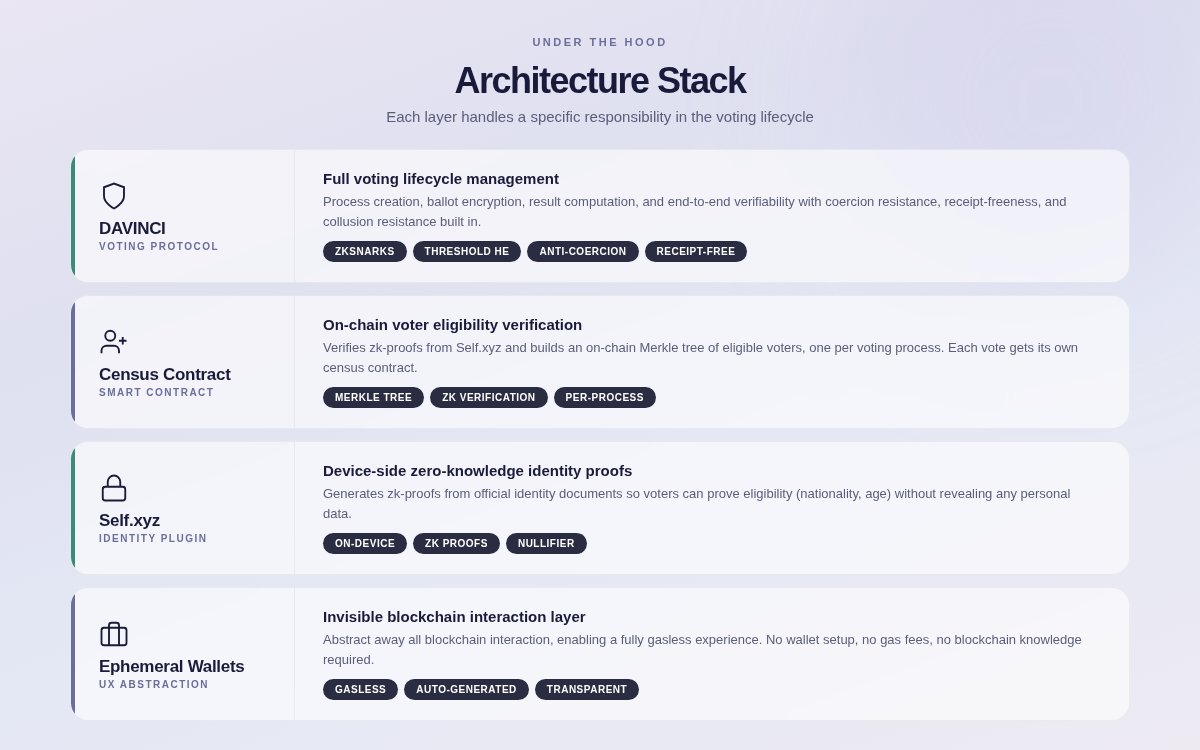 UNDER THE HOOD

Architecture Stack

Each layer handles a specific responsibility in the voting lifecycle

DAVINCI
VOTING PROTOCOL

Full voting lifecycle management

Process creation, ballot encryption, result computation, and end-to-end verifiability with coercion resistance, receipt-freeness, and collusion resistance built in.

ZKSNARKS THRESHOLD HE ANTI-COERCION RECEIPT-FREE

Census Contract
SMART CONTRACT

On-chain voter eligibility verification

Verifies zk-proofs from Self.xyz and builds an on-chain Merkle tree of eligible voters, one per voting process. Each vote gets its own census contract.

MERKLE TREE ZK VERIFICATION PER-PROCESS

Self.xyz
IDENTITY PLUGIN

Device-side zero-knowledge identity proofs

Generates zk-proofs from official identity documents so voters can prove eligibility (nationality, age) without revealing any personal data.

ON-DEVICE ZK PROOFS NULLIFIER

Ephemeral Wallets
UX ABSTRACTION

Invisible blockchain interaction layer

Abstract away all blockchain interaction, enabling a fully gasless experience. No wallet setup, no gas fees, no blockchain knowledge required.

GASLESS AUTO-GENERATED TRANSPARENT